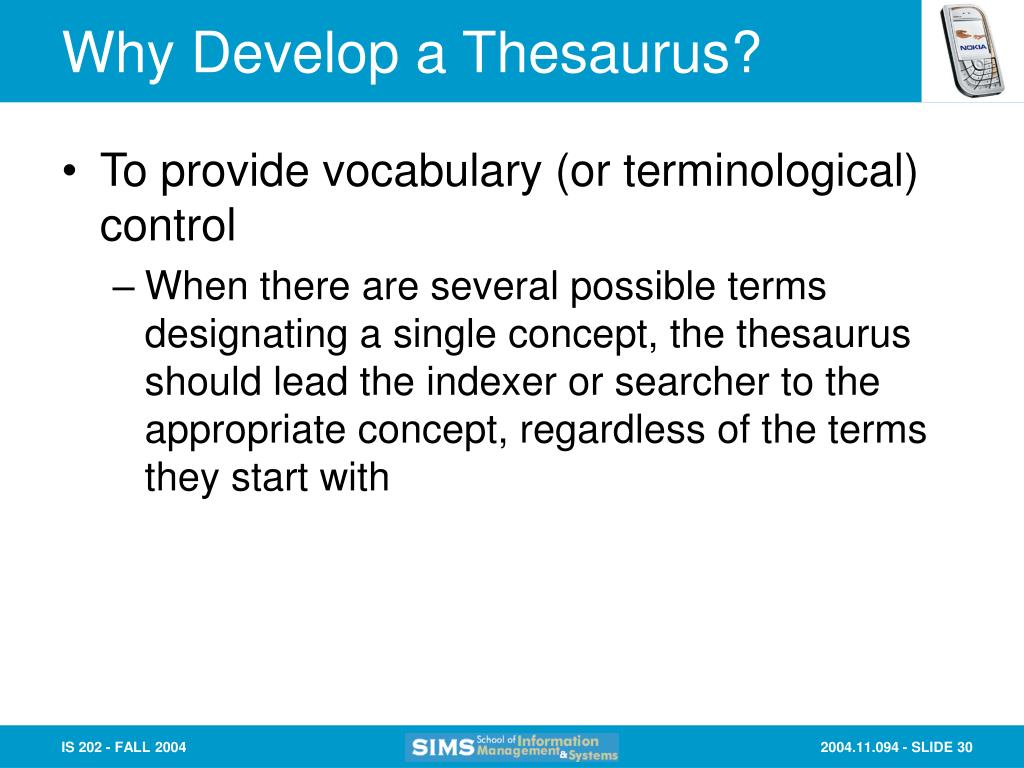 Why Develop a Thesaurus?

NOKIA

• To provide vocabulary (or terminological) control

– When there are several possible terms designating a single concept, the thesaurus should lead the indexer or searcher to the appropriate concept, regardless of the terms they start with

IS 202 - FALL 2004

SIMS School of Information Management & Systems

2004.11.094 - SLIDE 30